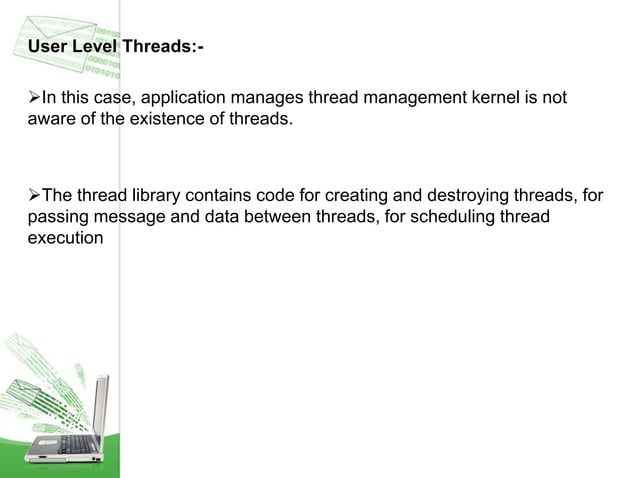 User Level Threads:-

➢In this case, application manages thread management kernel is not aware of the existence of threads.

➢The thread library contains code for creating and destroying threads, for passing message and data between threads, for scheduling thread execution